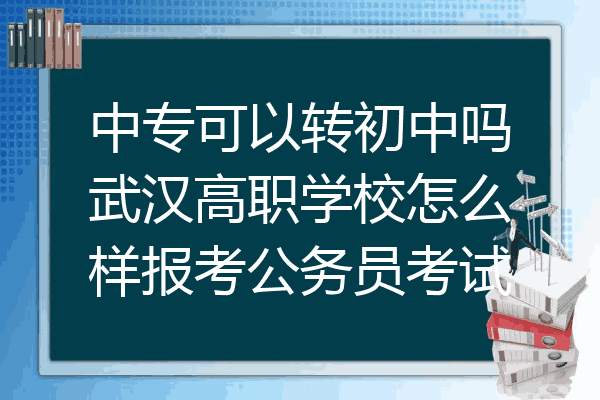 中专可以转初中吗武汉高职学校怎么样报考公务员考试